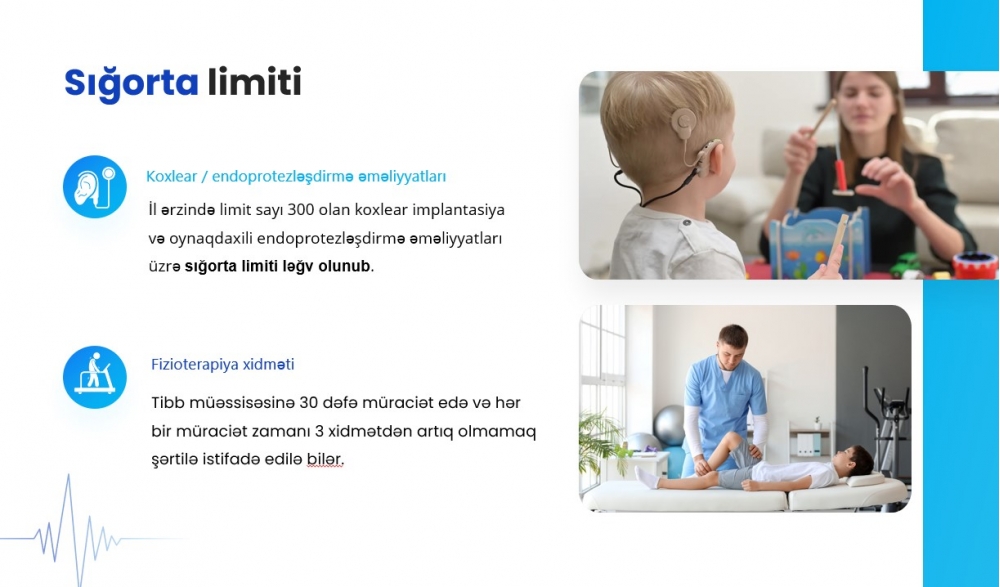 Sığorta limiti

Koxlear / endoprotezləşdirmə əməliyyatları

İl ərzində limit sayı 300 olan koxlear implantasiya və oynaqdaxili endoprotezləşdirmə əməliyyatları üzrə sığorta limiti ləğv olunub.

Fizioterapiya xidməti

Tibb müəssisəsinə 30 dəfə müraciət edə və hər bir müraciət zamanı 3 xidmətdən artıq olmamaq şərtilə istifadə edilə bilər.